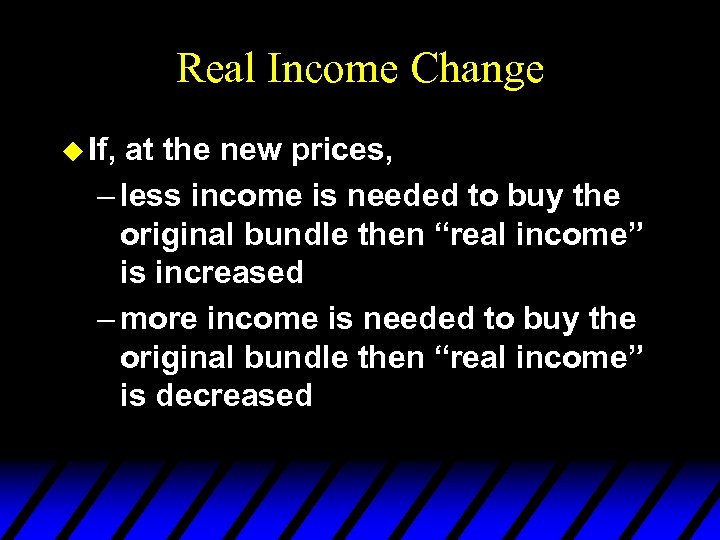 Real Income Change

◆ If, at the new prices,

– less income is needed to buy the original bundle then “real income” is increased

– more income is needed to buy the original bundle then “real income” is decreased